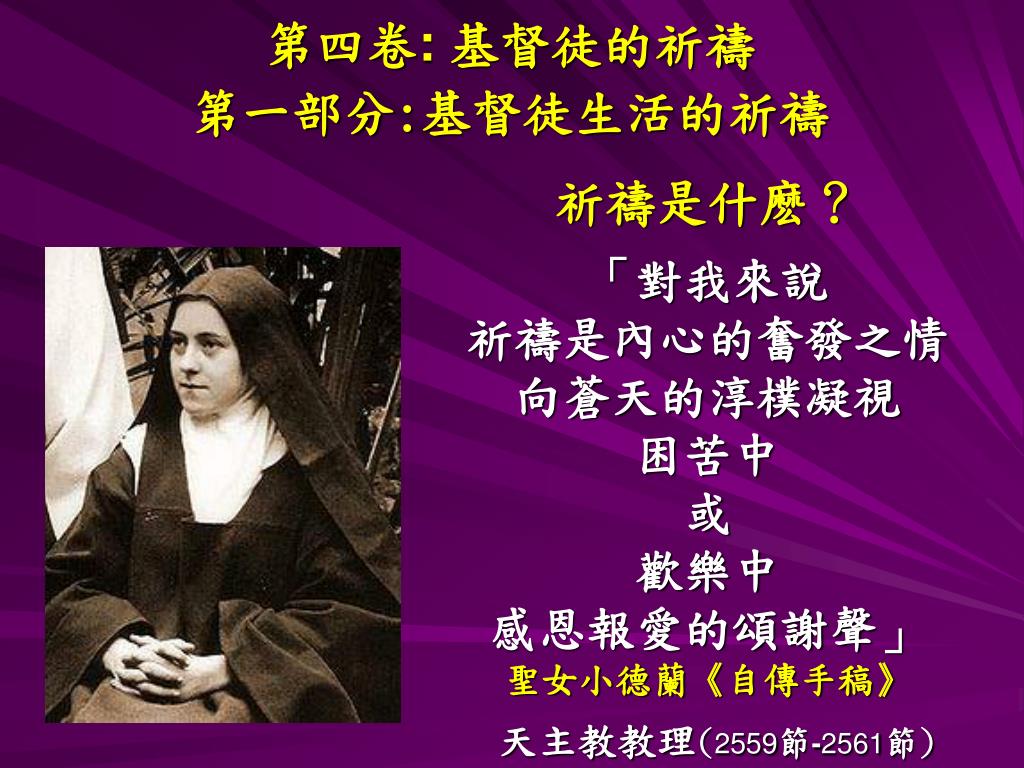 第四卷: 基督徒的祈禱
第一部分:基督徒生活的祈禱

祈禱是什麼？

「對我來說
祈禱是內心的奮發之情
向蒼天的淳樸凝視
困苦中
或
歡樂中
感恩報愛的頌謝聲」
聖女小德蘭《自傳手稿》

天主教教理(2559節-2561節)